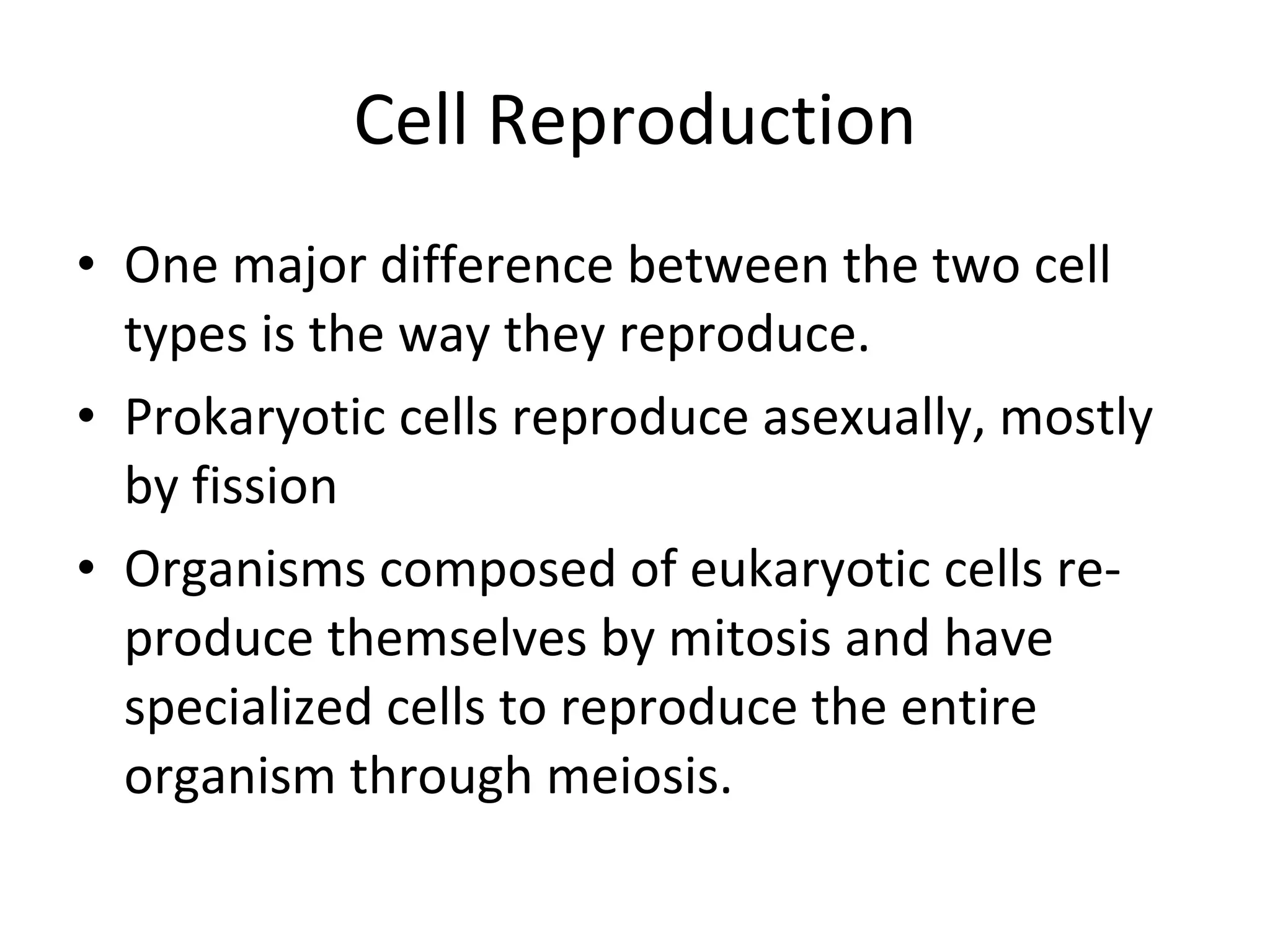 Cell Reproduction

• One major difference between the two cell types is the way they reproduce.
• Prokaryotic cells reproduce asexually, mostly by fission
• Organisms composed of eukaryotic cells reproduce themselves by mitosis and have specialized cells to reproduce the entire organism through meiosis.